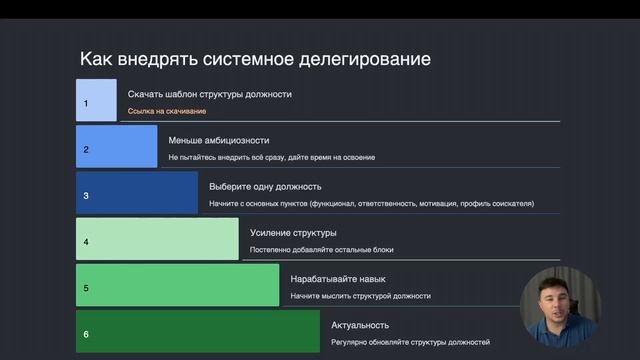 Как внедрять системное делегирование

1

Скачать шаблон структуры должности

Ссылка на скачивание

2

Меньше амбициозности

Не пытайтесь внедрить всё сразу, дайте время на освоение

3

Выберите одну должность

Начните с основных пунктов (функционал, ответственность, мотивация, профиль соискателя)

4

Усиление структуры

Постепенно добавляйте остальные блоки

5

Нарабатывайте навык

Начните мыслить структурой должности

6

Актуальность

Регулярно обновляйте структуры должностей